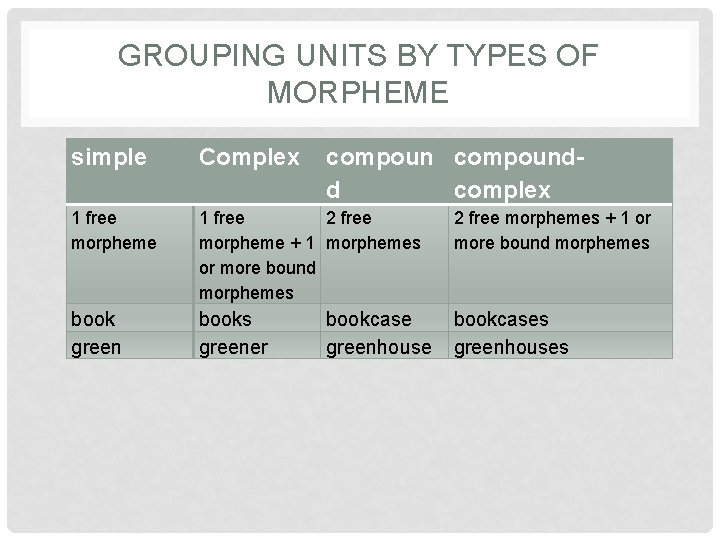 GROUPING UNITS BY TYPES OF MORPHEME

| simple | Complex | compound | compound-complex |
|---|---|---|---|
| 1 free morpheme | 1 free morpheme + 1 or more bound morphemes | 2 free morphemes | 2 free morphemes + 1 or more bound morphemes |
| book | books | bookcase | bookcases |
| green | greener | greenhouse | greenhouses |